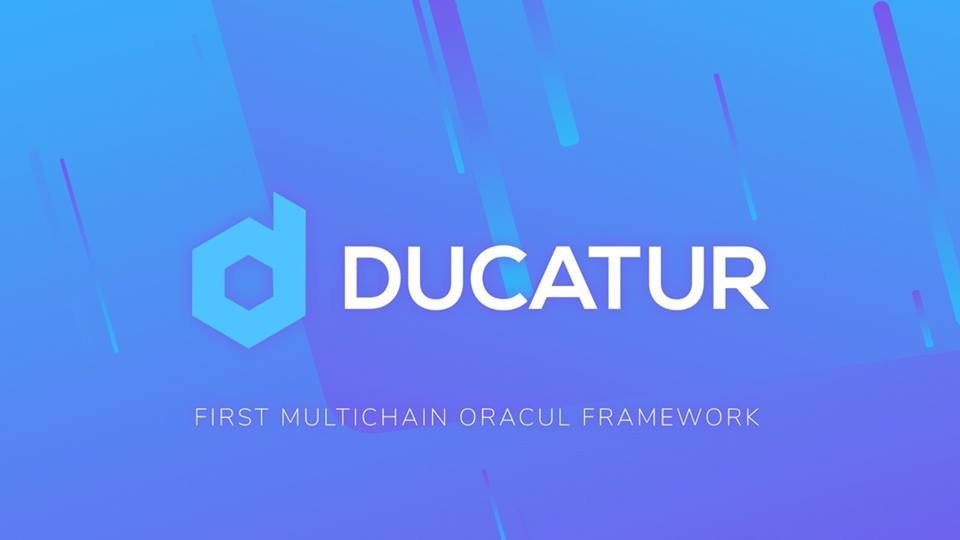 DUCATUR

FIRST MULTICHAIN ORACUL FRAMEWORK